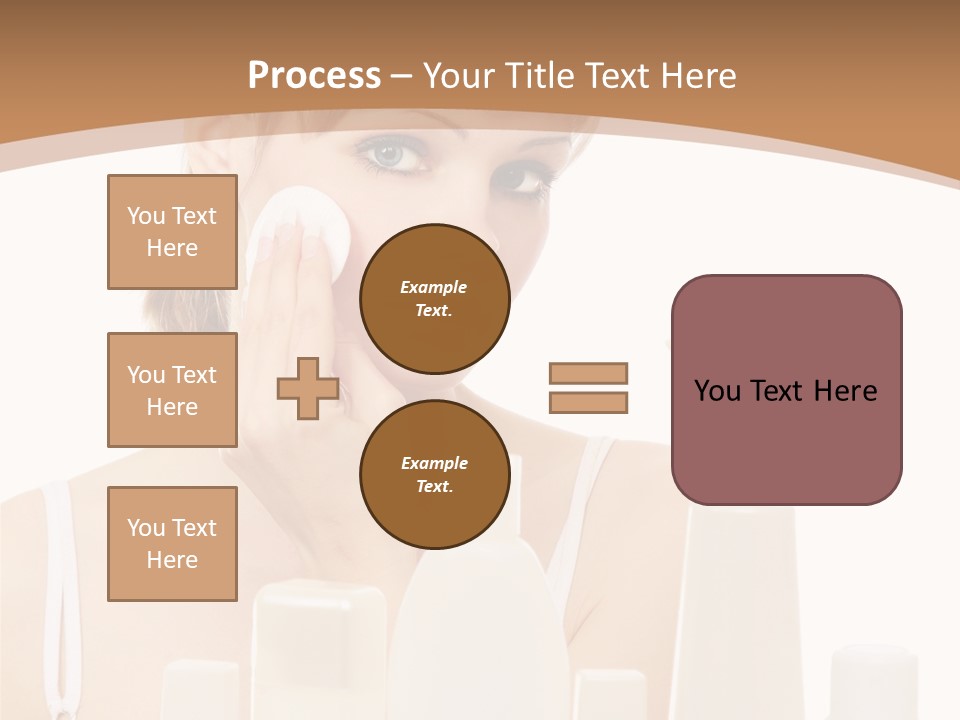 Process – Your Title Text Here

You Text Here

You Text Here

You Text Here

Example Text.

Example Text.

You Text Here